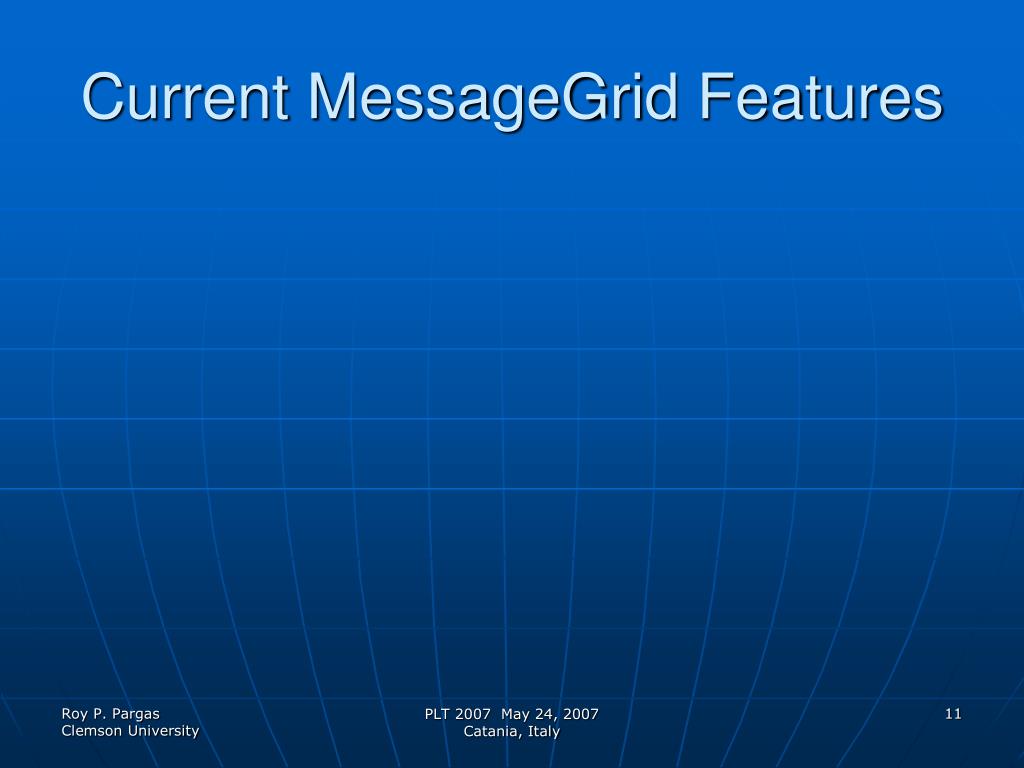 Current MessageGrid Features

Roy P. Pargas
Clemson University

PLT 2007 May 24, 2007
Catania, Italy

11